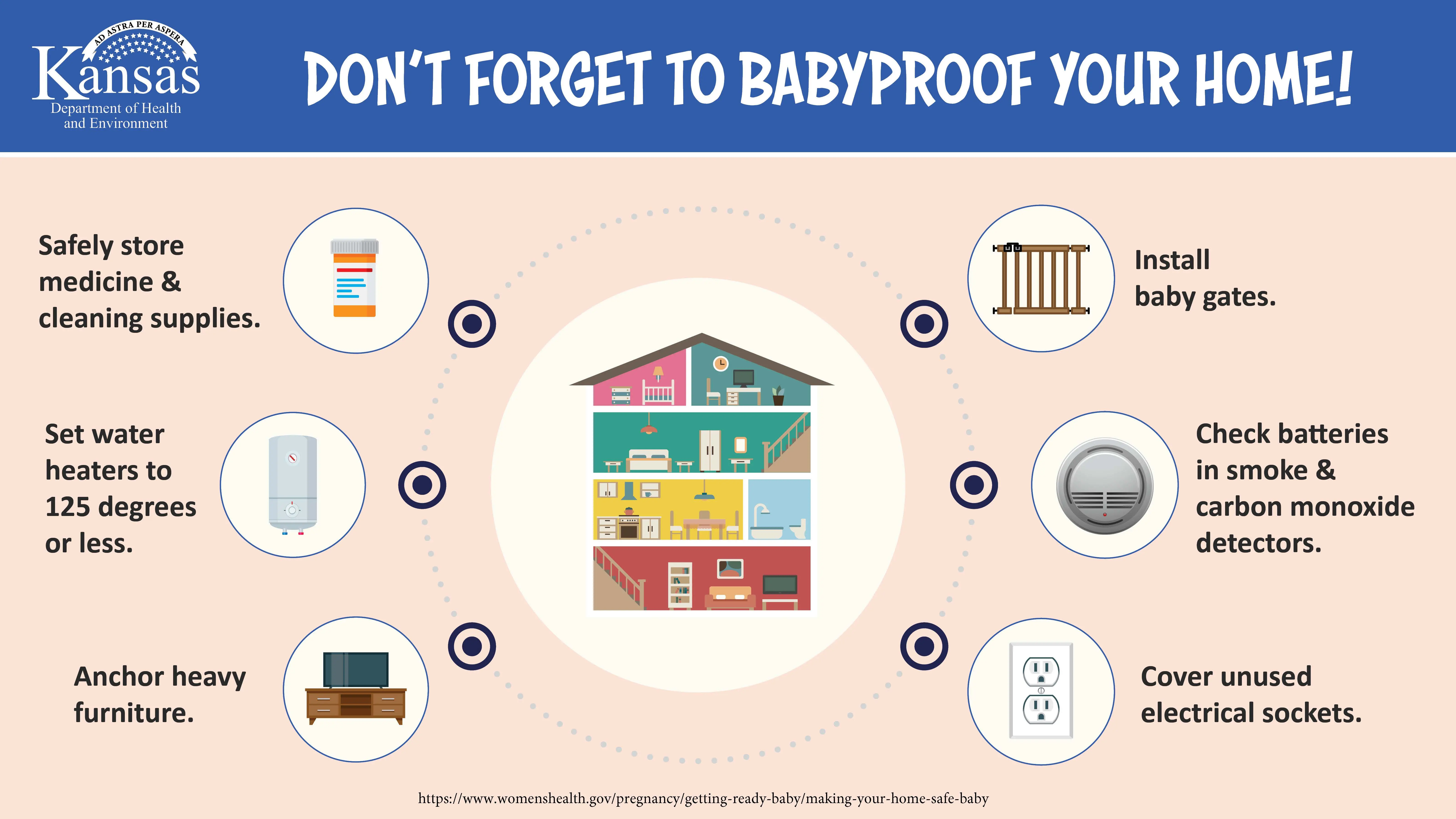 AD ASTRA PER ASPERA
Kansas
Department of Health and Environment

DON'T FORGET TO BABYPROOF YOUR HOME!

Safely store medicine & cleaning supplies.

Set water heaters to 125 degrees or less.

Anchor heavy furniture.

Install baby gates.

Check batteries in smoke & carbon monoxide detectors.

Cover unused electrical sockets.

https://www.womenshealth.gov/pregnancy/getting-ready-baby/making-your-home-safe-baby